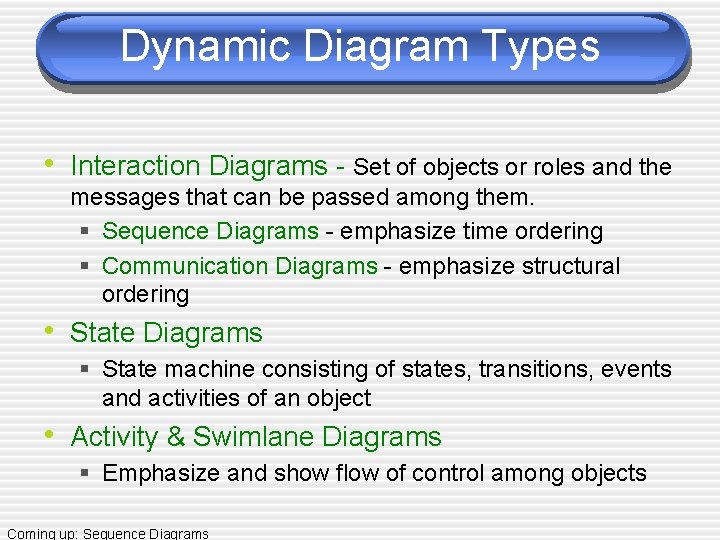 Dynamic Diagram Types

• Interaction Diagrams - Set of objects or roles and the messages that can be passed among them.
▪ Sequence Diagrams - emphasize time ordering
▪ Communication Diagrams - emphasize structural ordering
• State Diagrams
▪ State machine consisting of states, transitions, events and activities of an object
• Activity & Swimlane Diagrams
▪ Emphasize and show flow of control among objects

Coming up: Sequence Diagrams